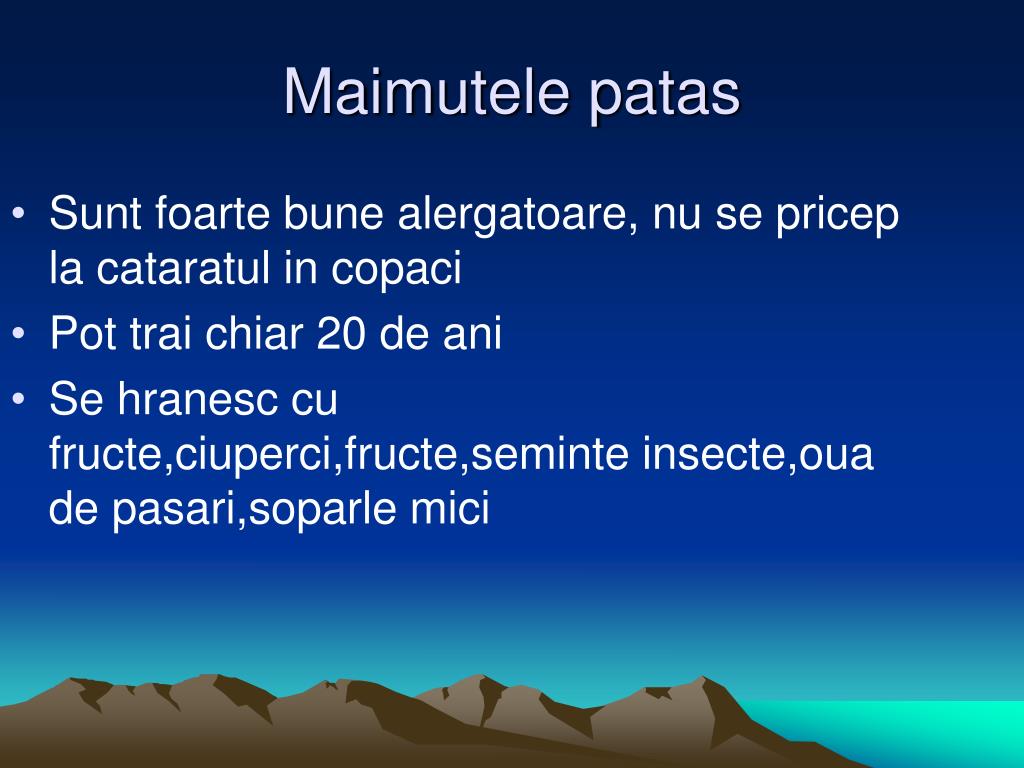 Maimutele patas

• Sunt foarte bune alergatoare, nu se pricep la cataratul in copaci
• Pot trai chiar 20 de ani
• Se hranesc cu fructe,ciuperci,fructe,seminte insecte,oua de pasari,soparle mici